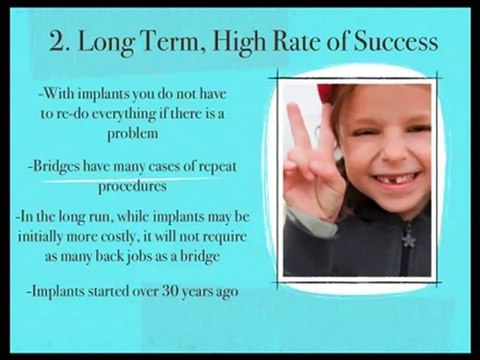 2. Long Term, High Rate of Success

-With implants you do not have to re-do everything if there is a problem

-Bridges have many cases of repeat procedures

-In the long run, while implants may be initially more costly, it will not require as many back jobs as a bridge

-Implants started over 30 years ago